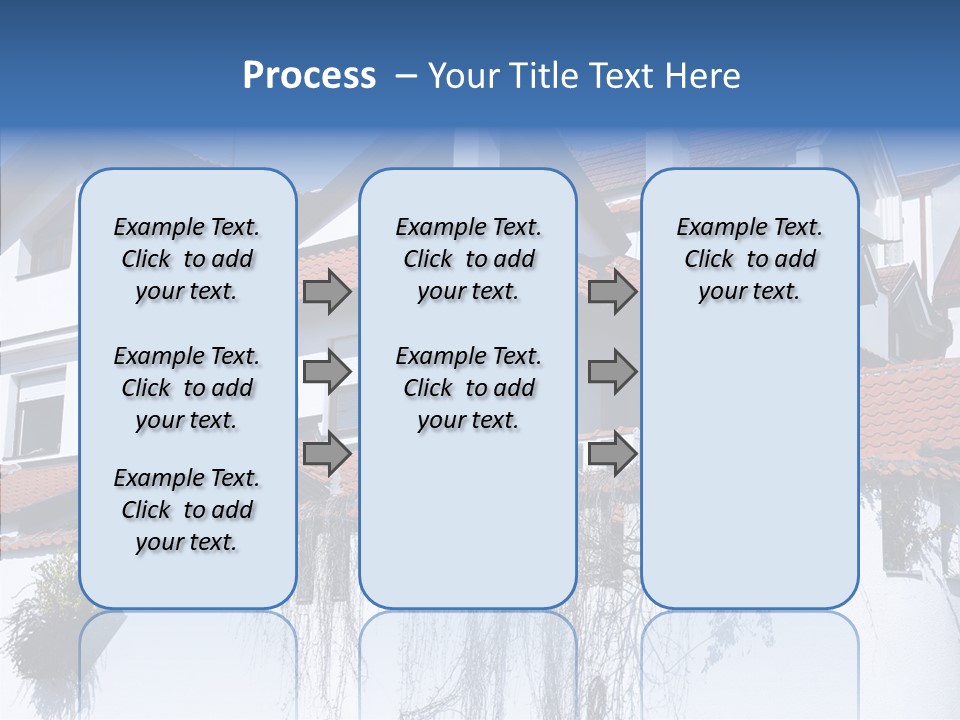 Process – Your Title Text Here

Example Text. Click to add your text.

Example Text. Click to add your text.

Example Text. Click to add your text.

Example Text. Click to add your text.

Example Text. Click to add your text.

Example Text. Click to add your text.